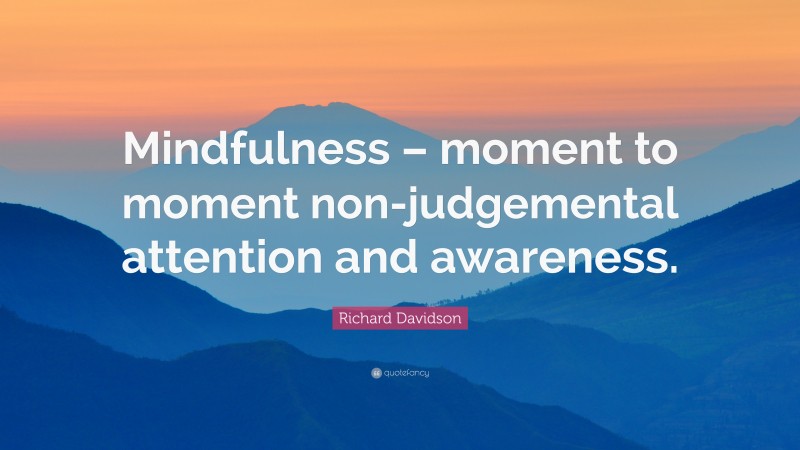 Mindfulness – moment to moment non-judgemental attention and awareness.

Richard Davidson

quotefancy